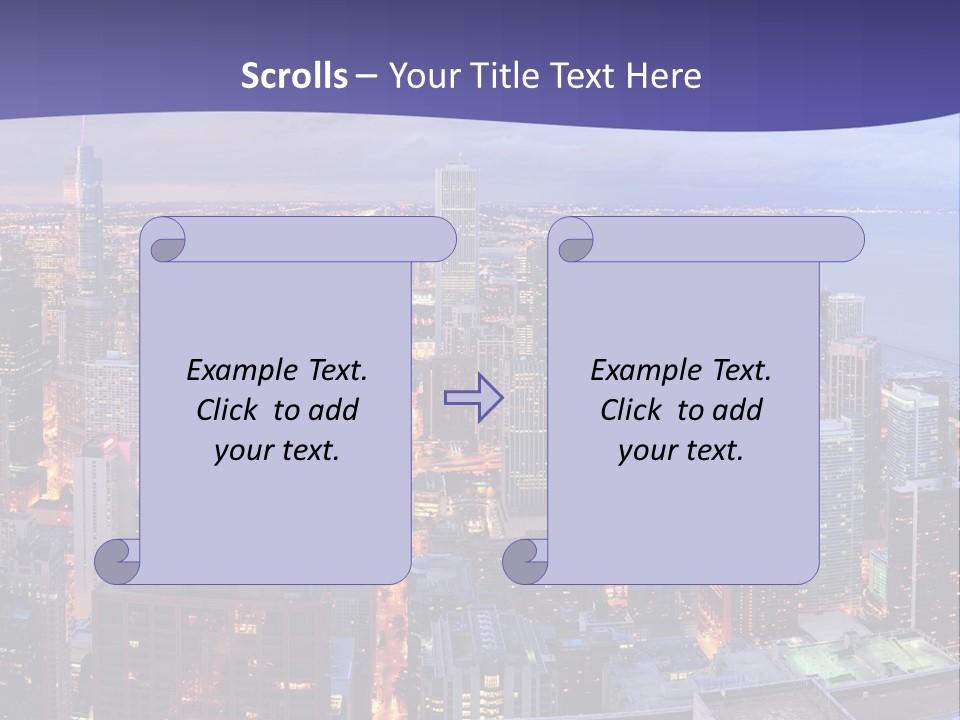 Scrolls – Your Title Text Here

Example Text. Click to add your text.

Example Text. Click to add your text.